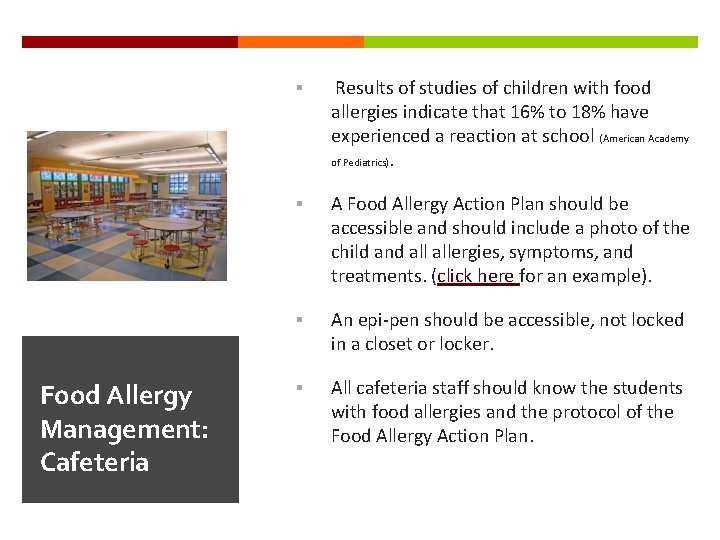 Food Allergy Management: Cafeteria

▪ Results of studies of children with food allergies indicate that 16% to 18% have experienced a reaction at school (American Academy of Pediatrics).

▪ A Food Allergy Action Plan should be accessible and should include a photo of the child and all allergies, symptoms, and treatments. (click here for an example).

▪ An epi-pen should be accessible, not locked in a closet or locker.

▪ All cafeteria staff should know the students with food allergies and the protocol of the Food Allergy Action Plan.